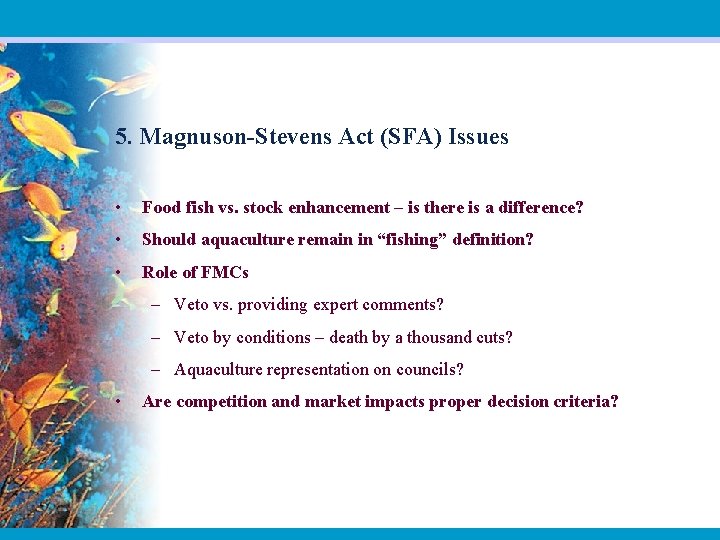 5. Magnuson-Stevens Act (SFA) Issues

• Food fish vs. stock enhancement – is there is a difference?

• Should aquaculture remain in “fishing” definition?

• Role of FMCs

– Veto vs. providing expert comments?

– Veto by conditions – death by a thousand cuts?

– Aquaculture representation on councils?

• Are competition and market impacts proper decision criteria?